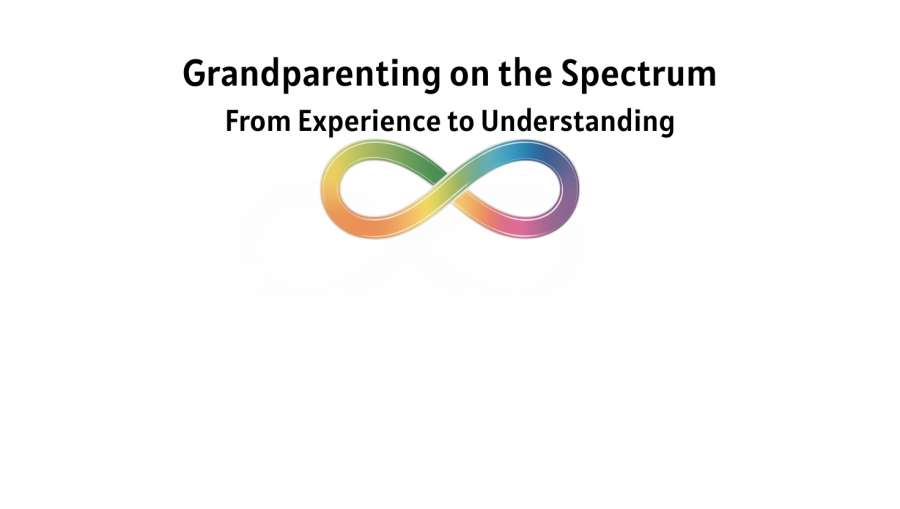 Grandparenting on the Spectrum
From Experience to Understanding